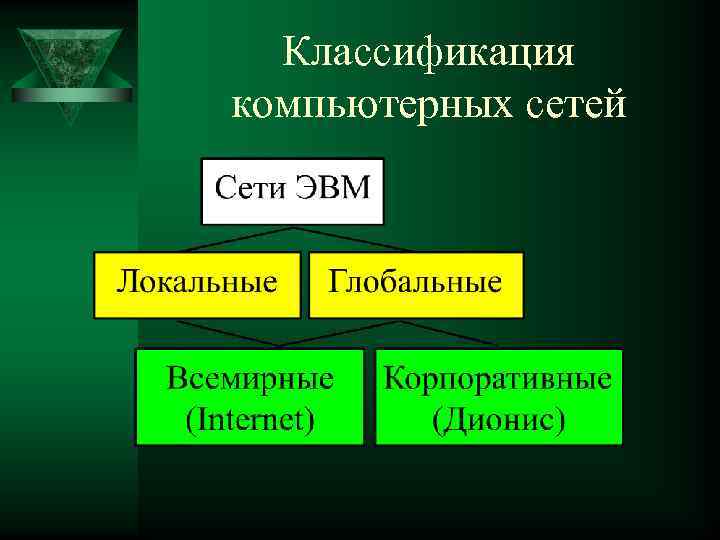 Классификация компьютерных сетей

Сети ЭВМ

Локальные

Глобальные

Всемирные (Internet)

Корпоративные (Дионис)